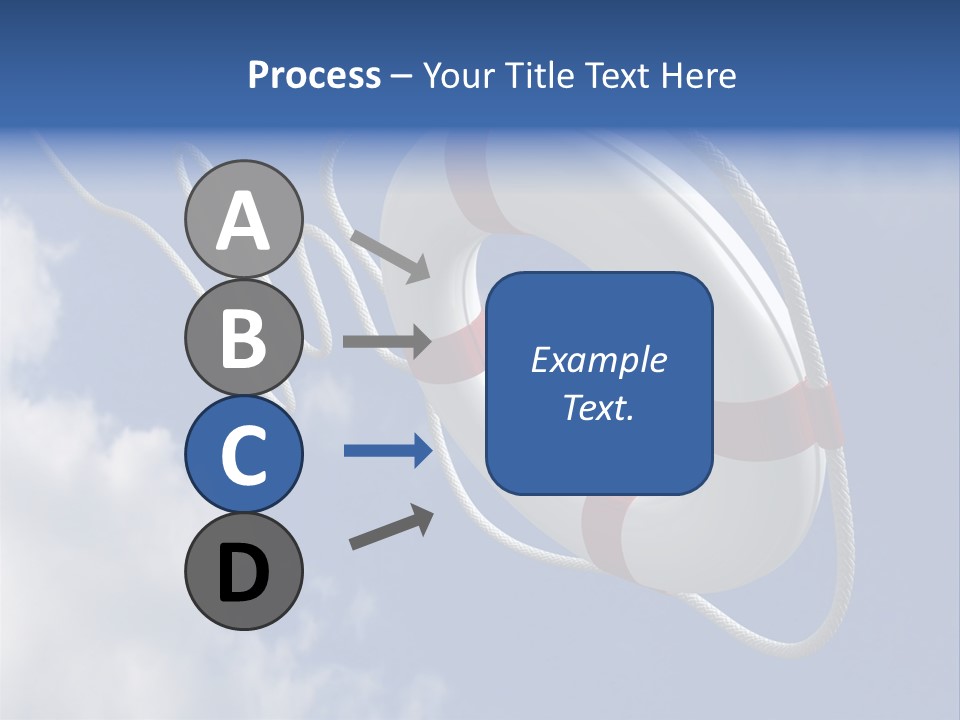 Process – Your Title Text Here

A

B

C

D

Example Text.